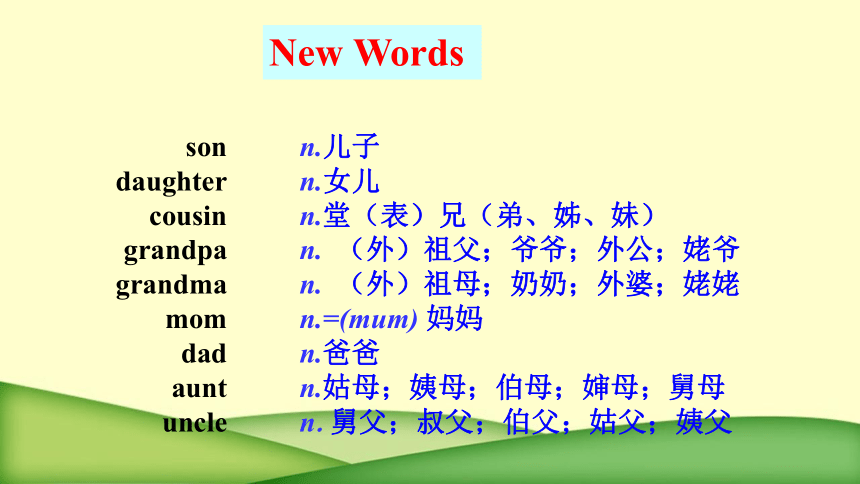 New Words

| | |
|---|---|
| son | n.儿子 |
| daughter | n.女儿 |
| cousin | n.堂（表）兄（弟、姊、妹） |
| grandpa | n. （外）祖父；爷爷；外公；姥爷 |
| grandma | n. （外）祖母；奶奶；外婆；姥姥 |
| mom | n.=(mum) 妈妈 |
| dad | n.爸爸 |
| aunt | n.姑母；姨母；伯母；婶母；舅母 |
| uncle | n. 舅父；叔父；伯父；姑父；姨父 |